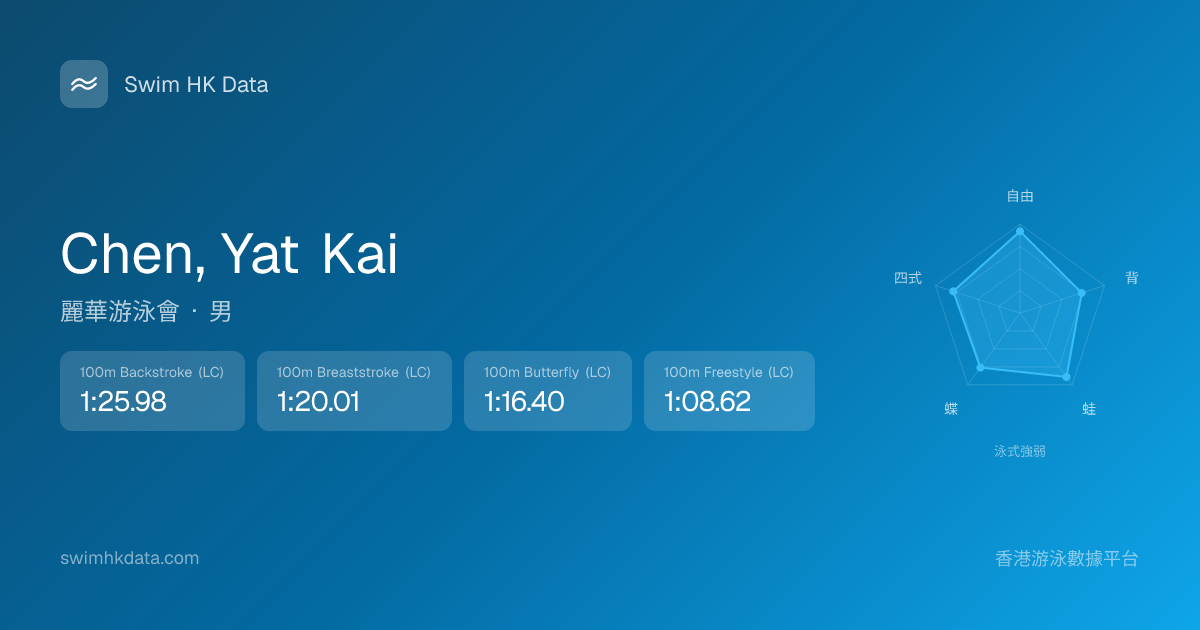 Swim HK Data

Chen, Yat Kai

麗華游泳會 · 男

100m Backstroke (LC)
1:25.98

100m Breaststroke (LC)
1:20.01

100m Butterfly (LC)
1:16.40

100m Freestyle (LC)
1:08.62

自由

背

蛙

蝶

四式

泳式強弱

swimhkdata.com

香港游泳數據平台